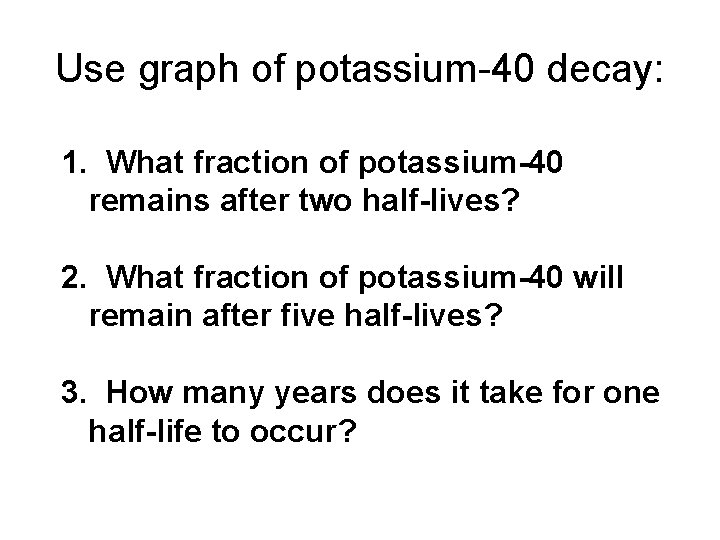 Use graph of potassium-40 decay:

1. What fraction of potassium-40 remains after two half-lives?

2. What fraction of potassium-40 will remain after five half-lives?

3. How many years does it take for one half-life to occur?